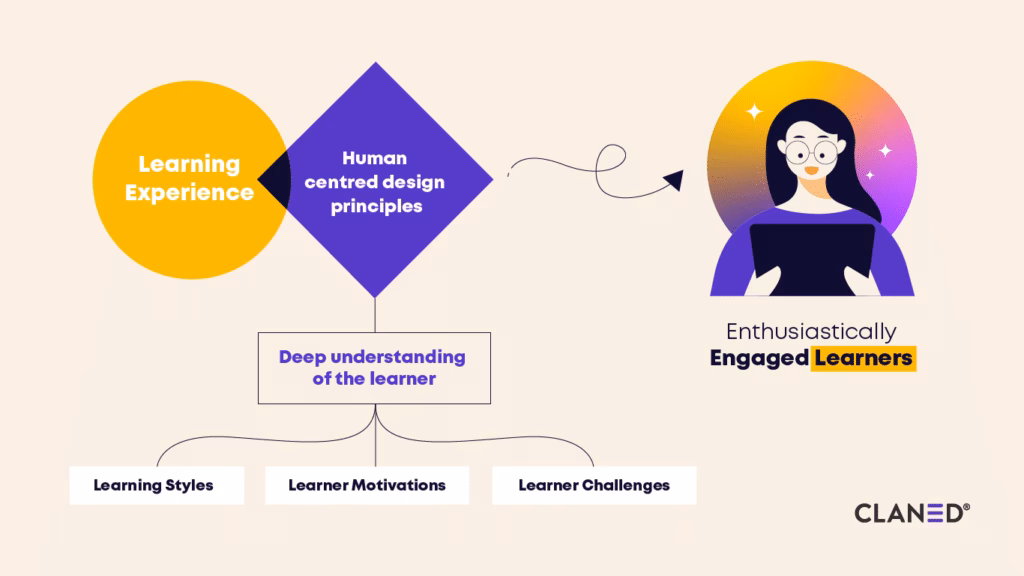 Learning Experience

Human centred design principles

Deep understanding of the learner

Learning Styles

Learner Motivations

Learner Challenges

Enthusiastically Engaged Learners

CLANED®